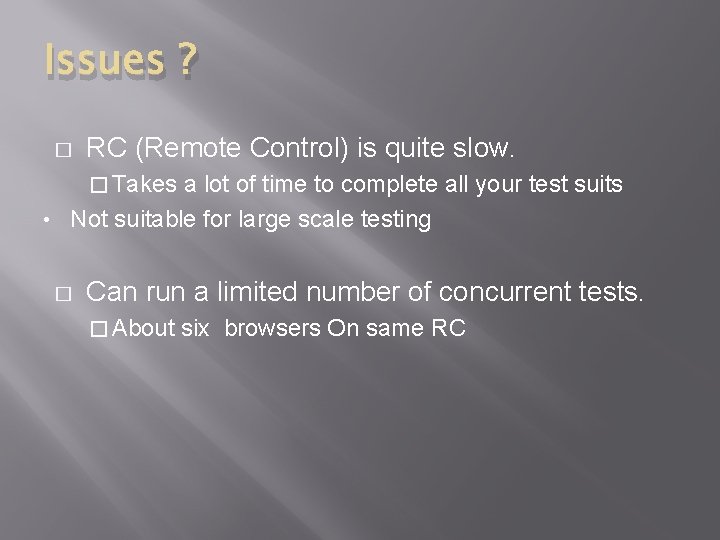 Issues ?

□ RC (Remote Control) is quite slow.

□ Takes a lot of time to complete all your test suits

• Not suitable for large scale testing

□ Can run a limited number of concurrent tests.

□ About six browsers On same RC